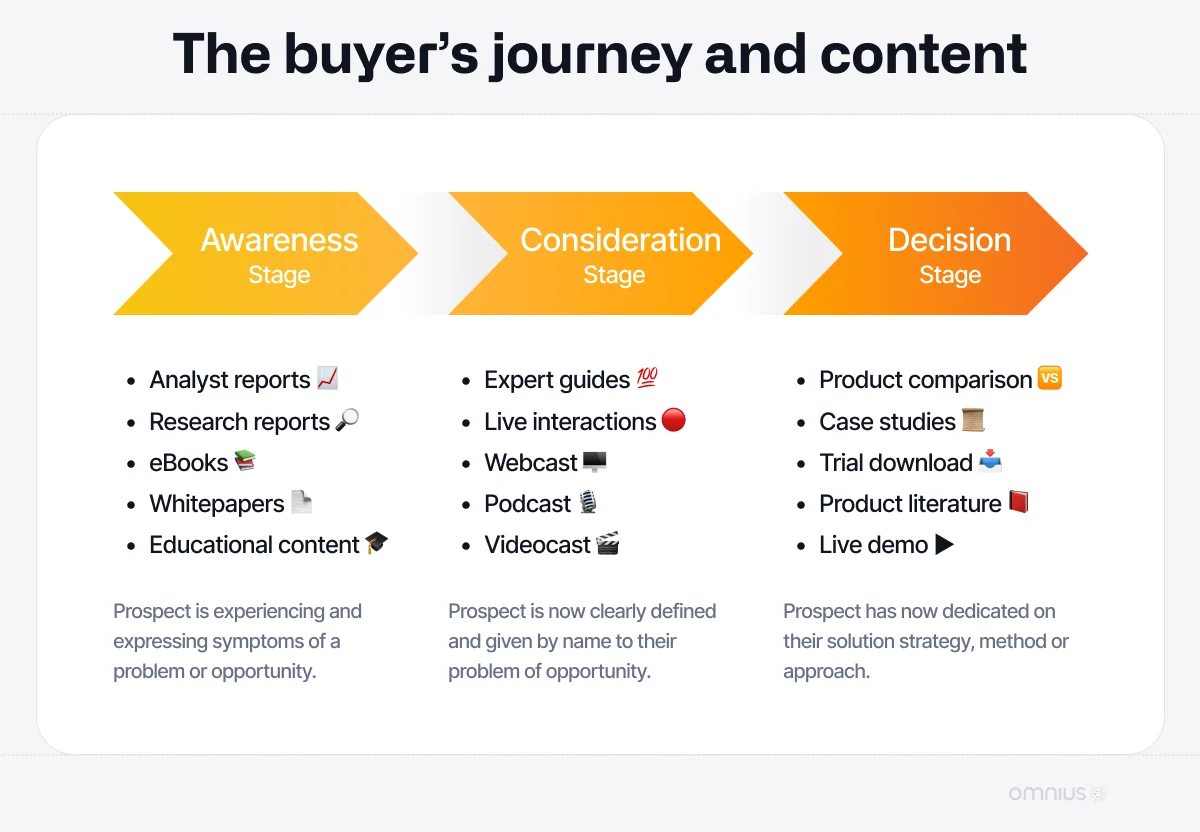 The buyer's journey and content

Awareness
Stage

- Analyst reports 📈
- Research reports 🔎
- eBooks 📚
- Whitepapers 📄
- Educational content 🎓

Prospect is experiencing and expressing symptoms of a problem or opportunity.

Consideration
Stage

- Expert guides 💯
- Live interactions 🔴
- Webcast 🖥️
- Podcast 🎙️
- Videocast 🎬

Prospect is now clearly defined and given by name to their problem of opportunity.

Decision
Stage

- Product comparison 🆚
- Case studies 📜
- Trial download 📥
- Product literature 📕
- Live demo ▶

Prospect has now dedicated on their solution strategy, method or approach.

omnius